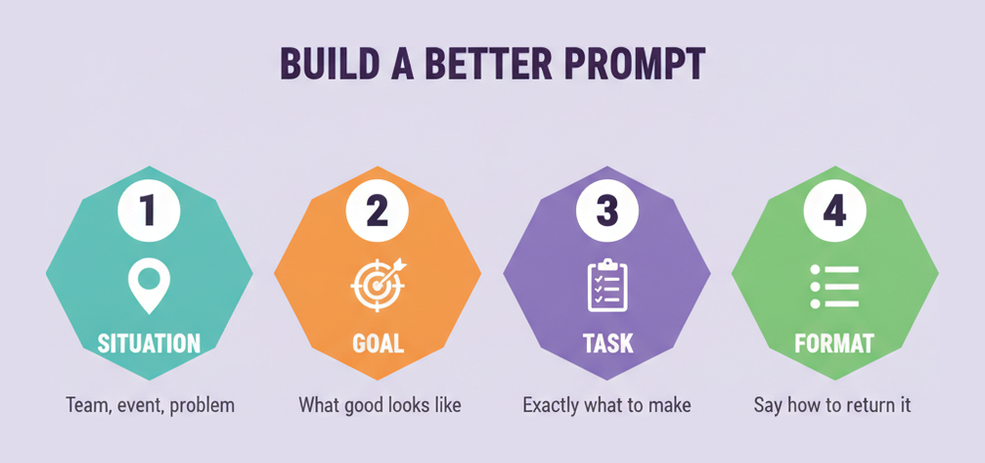 BUILD A BETTER PROMPT

1
SITUATION
Team, event, problem

2
GOAL
What good looks like

3
TASK
Exactly what to make

4
FORMAT
Say how to return it